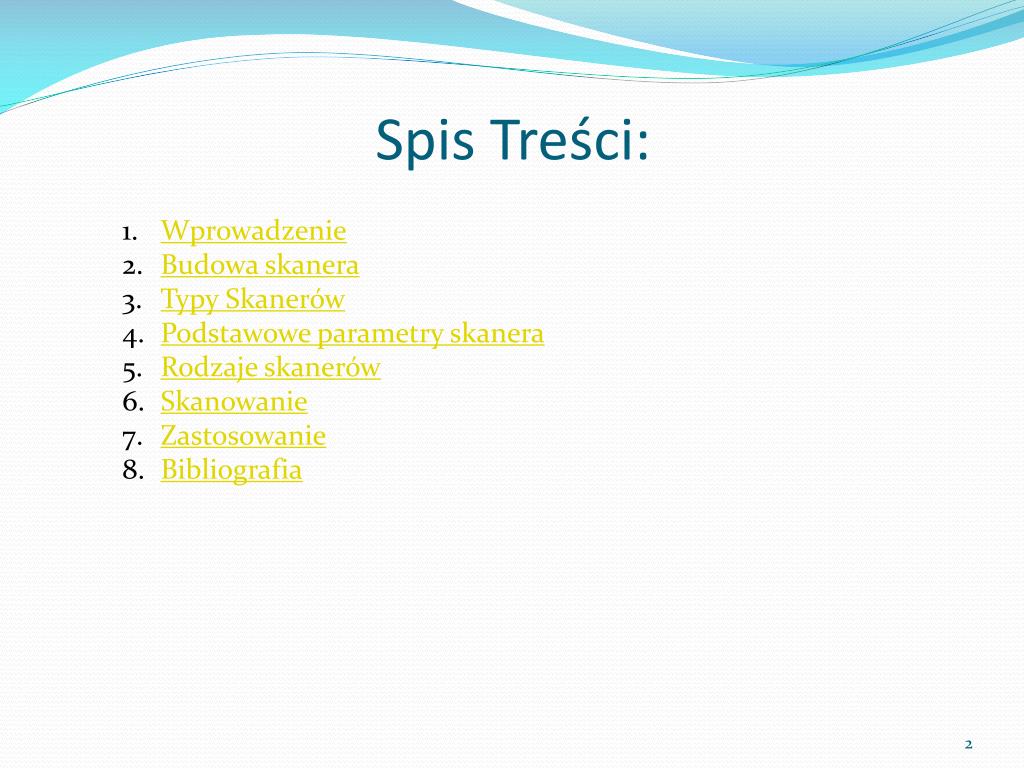 Spis Treści:

1. Wprowadzenie
2. Budowa skanera
3. Typy Skanerów
4. Podstawowe parametry skanera
5. Rodzaje skanerów
6. Skanowanie
7. Zastosowanie
8. Bibliografia

2